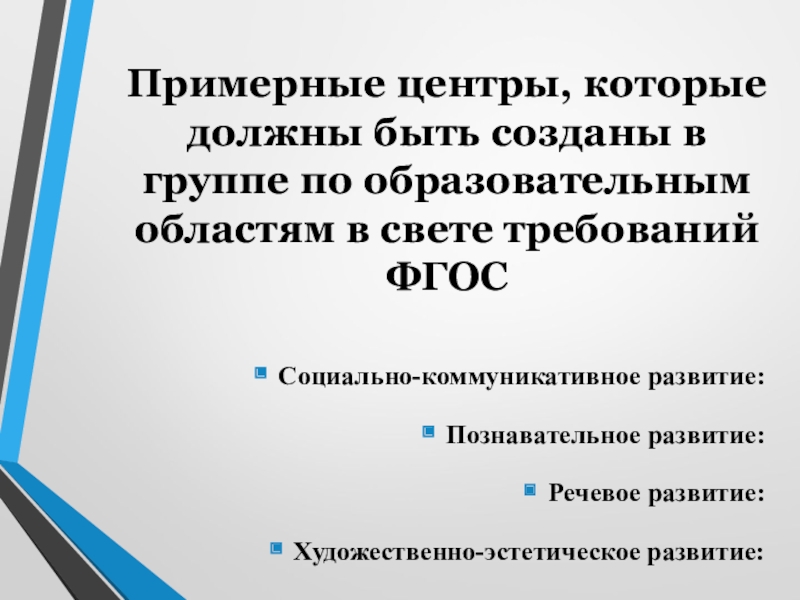 Примерные центры, которые должны быть созданы в группе по образовательным областям в свете требований ФГОС

Социально-коммуникативное развитие:

Познавательное развитие:

Речевое развитие:

Художественно-эстетическое развитие: